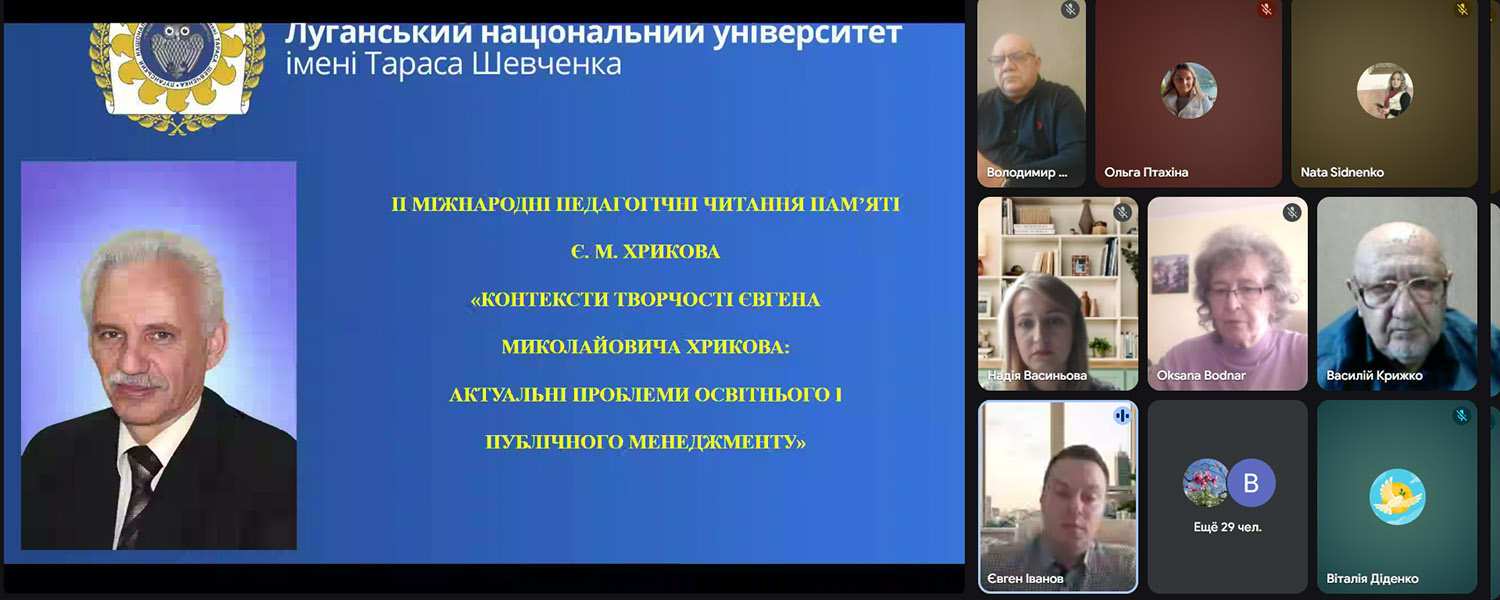 Луганський національний університет
імені Тараса Шевченка

ІІ МІЖНАРОДНІ ПЕДАГОГІЧНІ ЧИТАННЯ ПАМ'ЯТІ
Є. М. ХРИКОВА
«КОНТЕКСТИ ТВОРЧОСТІ ЄВГЕНА МИКОЛАЙОВИЧА ХРИКОВА: АКТУАЛЬНІ ПРОБЛЕМИ ОСВІТНЬОГО І ПУБЛІЧНОГО МЕНЕДЖМЕНТУ»

Володимир ...
Ольга Птахіна
Nata Sidnenko
Надія Васиньова
Oksana Bodnar
Василій Крижко
Євген Іванов
B
Ещё 29 чел.
Віталія Діденко